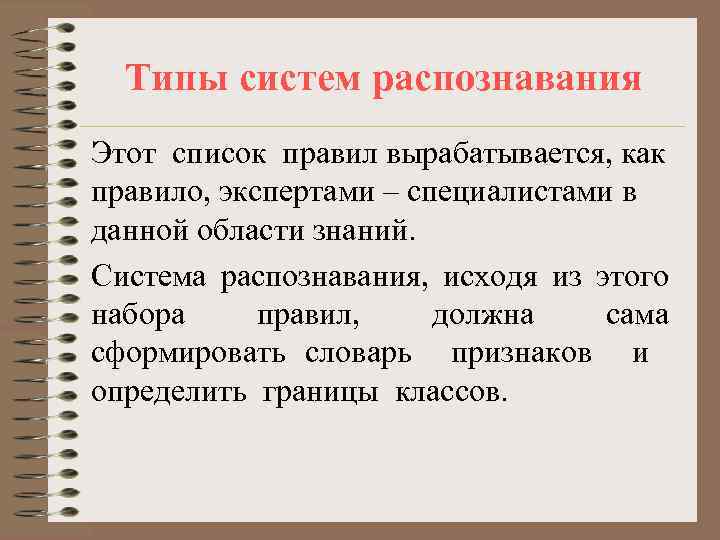 Типы систем распознавания

Этот список правил вырабатывается, как правило, экспертами – специалистами в данной области знаний.

Система распознавания, исходя из этого набора правил, должна сама сформировать словарь признаков и определить границы классов.